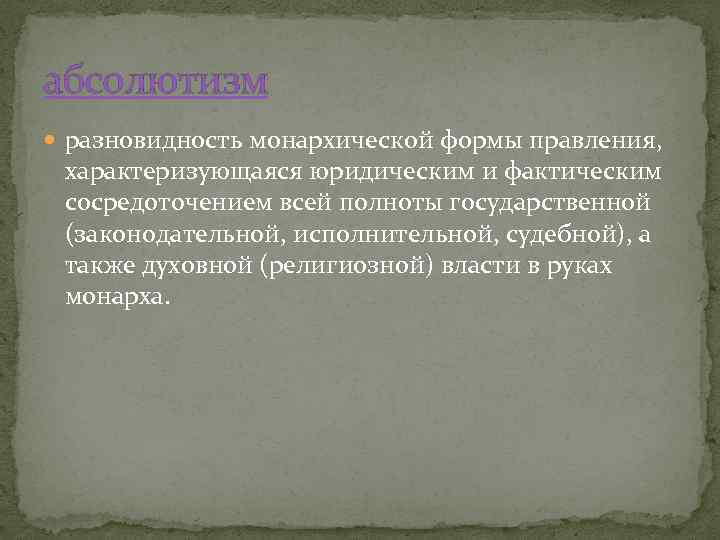 абсолютизм

разновидность монархической формы правления, характеризующаяся юридическим и фактическим сосредоточением всей полноты государственной (законодательной, исполнительной, судебной), а также духовной (религиозной) власти в руках монарха.